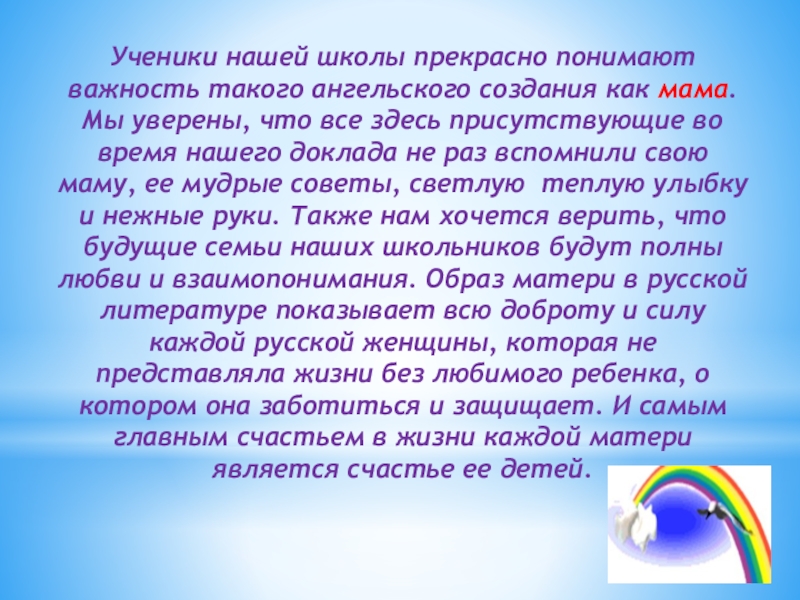 Ученики нашей школы прекрасно понимают важность такого ангельского создания как мама. Мы уверены, что все здесь присутствующие во время нашего доклада не раз вспомнили свою маму, ее мудрые советы, светлую теплую улыбку и нежные руки. Также нам хочется верить, что будущие семьи наших школьников будут полны любви и взаимопонимания. Образ матери в русской литературе показывает всю доброту и силу каждой русской женщины, которая не представляла жизни без любимого ребенка, о котором она заботиться и защищает. И самым главным счастьем в жизни каждой матери является счастье ее детей.